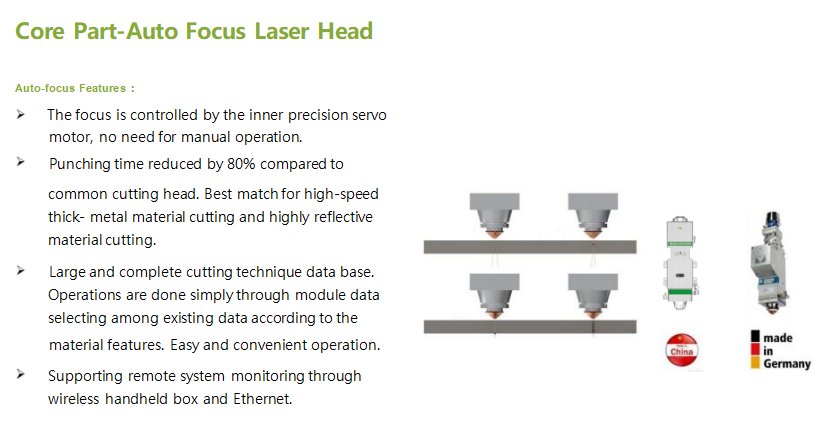 Core Part-Auto Focus Laser Head

Auto-focus Features :

➢ The focus is controlled by the inner precision servo motor, no need for manual operation.

➢ Punching time reduced by 80% compared to common cutting head. Best match for high-speed thick- metal material cutting and highly reflective material cutting.

➢ Large and complete cutting technique data base. Operations are done simply through module data selecting among existing data according to the material features. Easy and convenient operation.

➢ Supporting remote system monitoring through wireless handheld box and Ethernet.

China

made in Germany